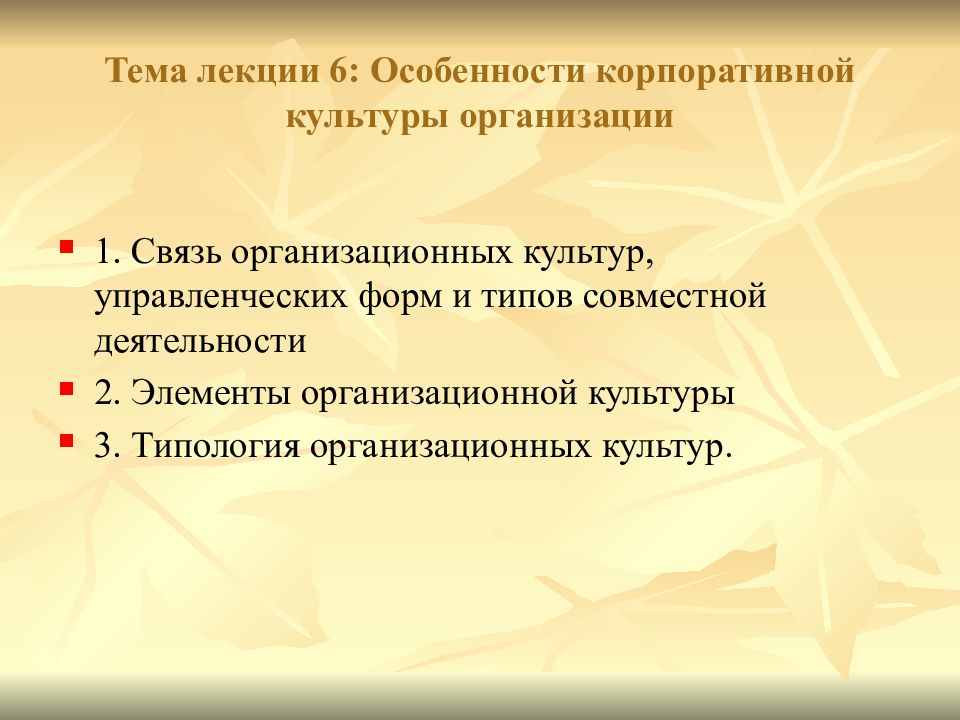 Тема лекции 6: Особенности корпоративной культуры организации

1. Связь организационных культур, управленческих форм и типов совместной деятельности
2. Элементы организационной культуры
3. Типология организационных культур.